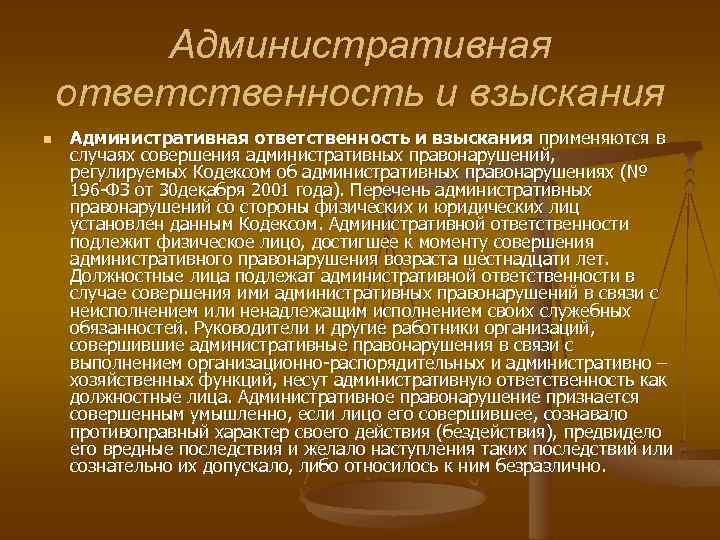 Административная ответственность и взыскания

Административная ответственность и взыскания применяются в случаях совершения административных правонарушений, регулируемых Кодексом об административных правонарушениях (№ 196-ФЗ от 30декабря 2001 года). Перечень административных правонарушений со стороны физических и юридических лиц установлен данным Кодексом. Административной ответственности подлежит физическое лицо, достигшее к моменту совершения административного правонарушения возраста шестнадцати лет. Должностные лица подлежат административной ответственности в случае совершения ими административных правонарушений в связи с неисполнением или ненадлежащим исполнением своих служебных обязанностей. Руководители и другие работники организаций, совершившие административные правонарушения в связи с выполнением организационно-распорядительных и административно – хозяйственных функций, несут административную ответственность как должностные лица. Административное правонарушение признается совершенным умышленно, если лицо его совершившее, сознавало противоправный характер своего действия (бездействия), предвидело его вредные последствия и желало наступления таких последствий или сознательно их допускало, либо относилось к ним безразлично.